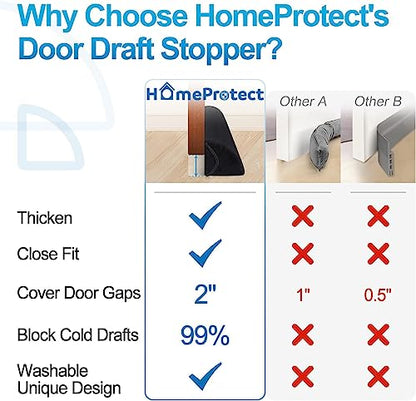 Why Choose HomeProtect's Door Draft Stopper?

| | HomeProtect | Other A | Other B |
|---|---|---|---|
| Thicken | ✓ | ✗ | ✗ |
| Close Fit | ✓ | ✗ | ✗ |
| Cover Door Gaps | 2" | 1" | 0.5" |
| Block Cold Drafts | 99% | ✗ | ✗ |
| Washable Unique Design | ✓ | ✗ | ✗ |